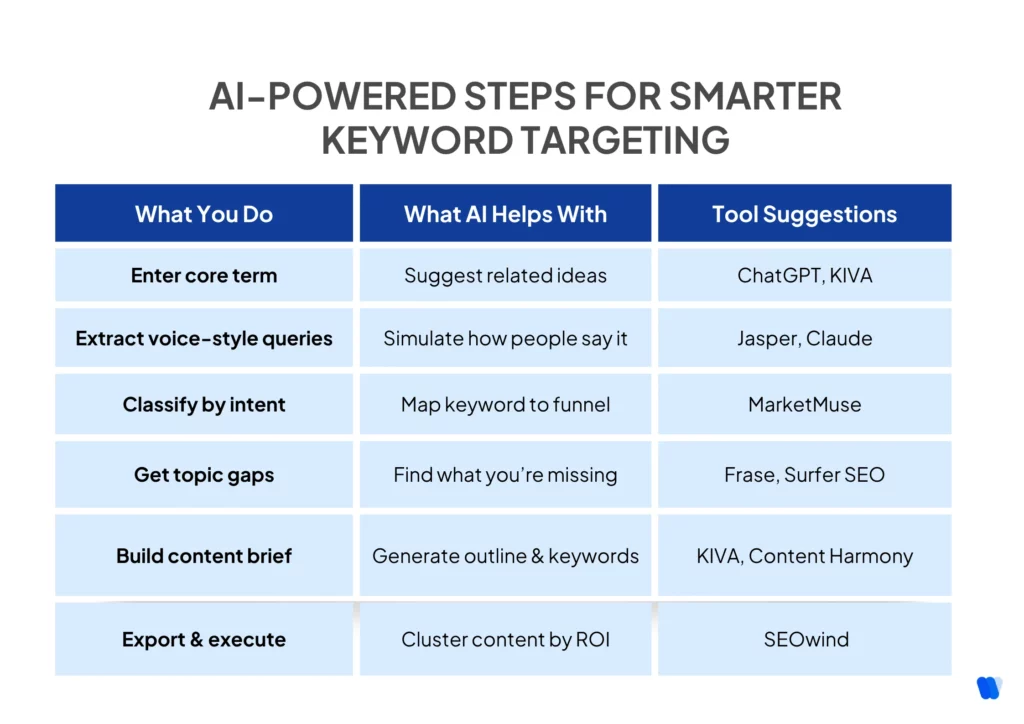 AI-POWERED STEPS FOR SMARTER KEYWORD TARGETING

| What You Do | What AI Helps With | Tool Suggestions |
|---|---|---|
| Enter core term | Suggest related ideas | ChatGPT, KIVA |
| Extract voice-style queries | Simulate how people say it | Jasper, Claude |
| Classify by intent | Map keyword to funnel | MarketMuse |
| Get topic gaps | Find what you're missing | Frase, Surfer SEO |
| Build content brief | Generate outline & keywords | KIVA, Content Harmony |
| Export & execute | Cluster content by ROI | SEOwind |